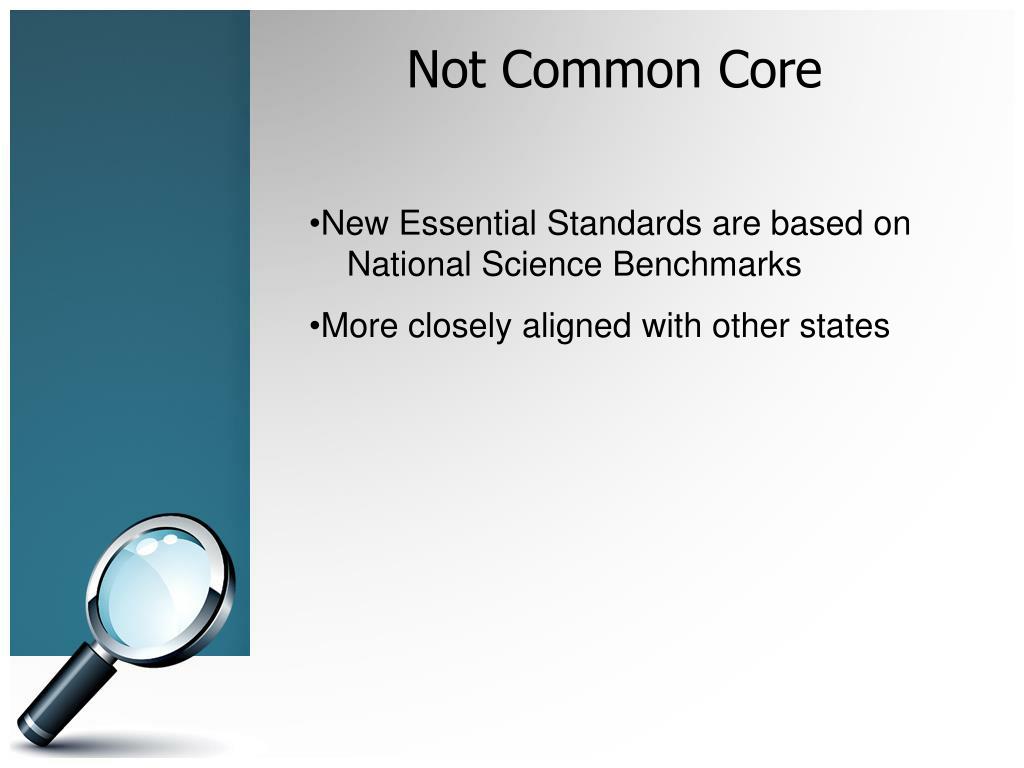 Not Common Core

•New Essential Standards are based on National Science Benchmarks

•More closely aligned with other states